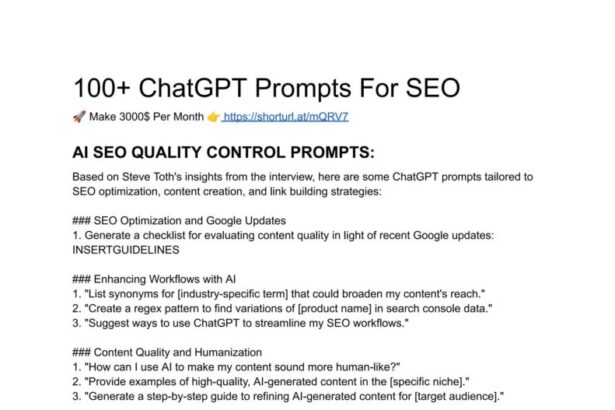 100+ ChatGPT Prompts For SEO

🚀 Make 3000$ Per Month 👉 https://shorturl.at/mQRV7

AI SEO QUALITY CONTROL PROMPTS:

Based on Steve Toth's insights from the interview, here are some ChatGPT prompts tailored to SEO optimization, content creation, and link building strategies:

### SEO Optimization and Google Updates
1. Generate a checklist for evaluating content quality in light of recent Google updates: INSERTGUIDELINES

### Enhancing Workflows with AI
1. "List synonyms for [industry-specific term] that could broaden my content's reach."
2. "Create a regex pattern to find variations of [product name] in search console data."
3. "Suggest ways to use ChatGPT to streamline my SEO workflows."

### Content Quality and Humanization
1. "How can I use AI to make my content sound more human-like?"
2. "Provide examples of high-quality, AI-generated content in the [specific niche]."
3. "Generate a step-by-step guide to refining AI-generated content for [target audience]."